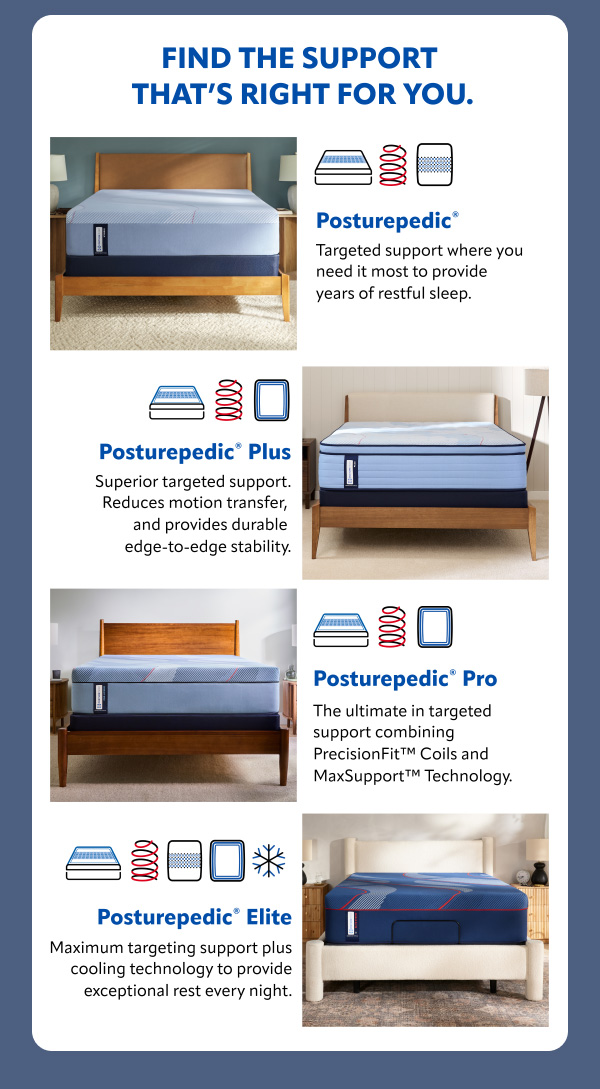 FIND THE SUPPORT THAT'S RIGHT FOR YOU.

Posturepedic®

Targeted support where you need it most to provide years of restful sleep.

Posturepedic® Plus

Superior targeted support. Reduces motion transfer, and provides durable edge-to-edge stability.

Posturepedic® Pro

The ultimate in targeted support combining PrecisionFit™ Coils and MaxSupport™ Technology.

Posturepedic® Elite

Maximum targeting support plus cooling technology to provide exceptional rest every night.